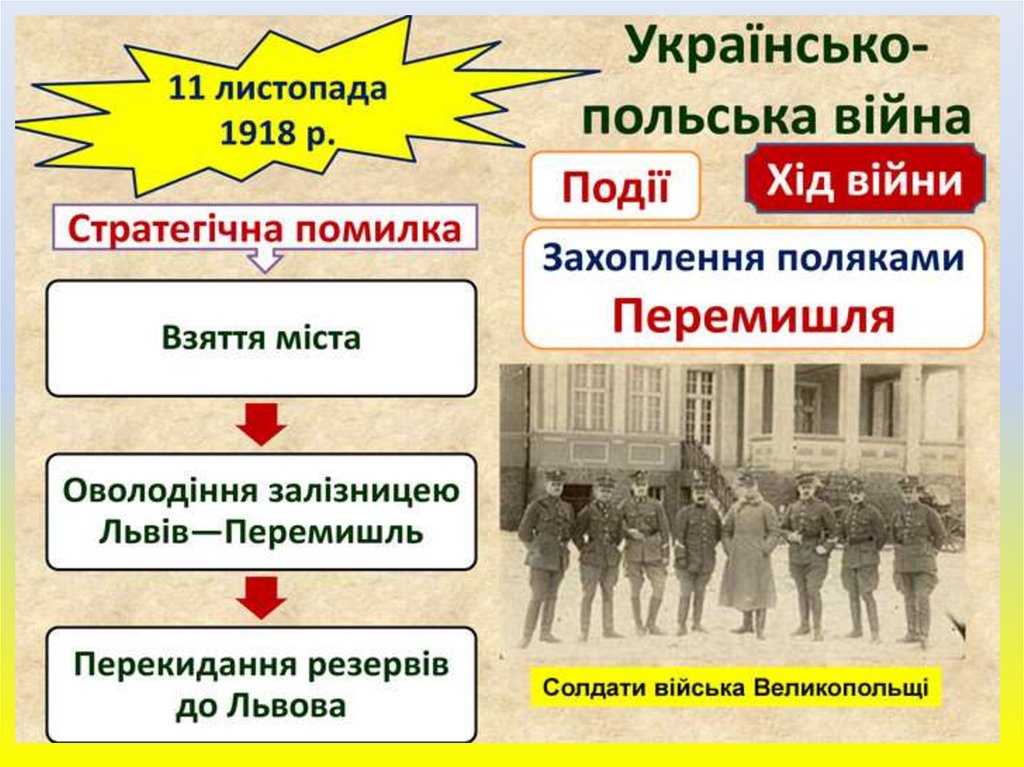 11 листопада 1918 р.

Українсько-польська війна

Події

Хід війни

Стратегічна помилка

Взяття міста

Оволодіння залізницею Львів—Перемишль

Перекидання резервів до Львова

Захоплення поляками Перемишля

Солдати війська Великопольщі